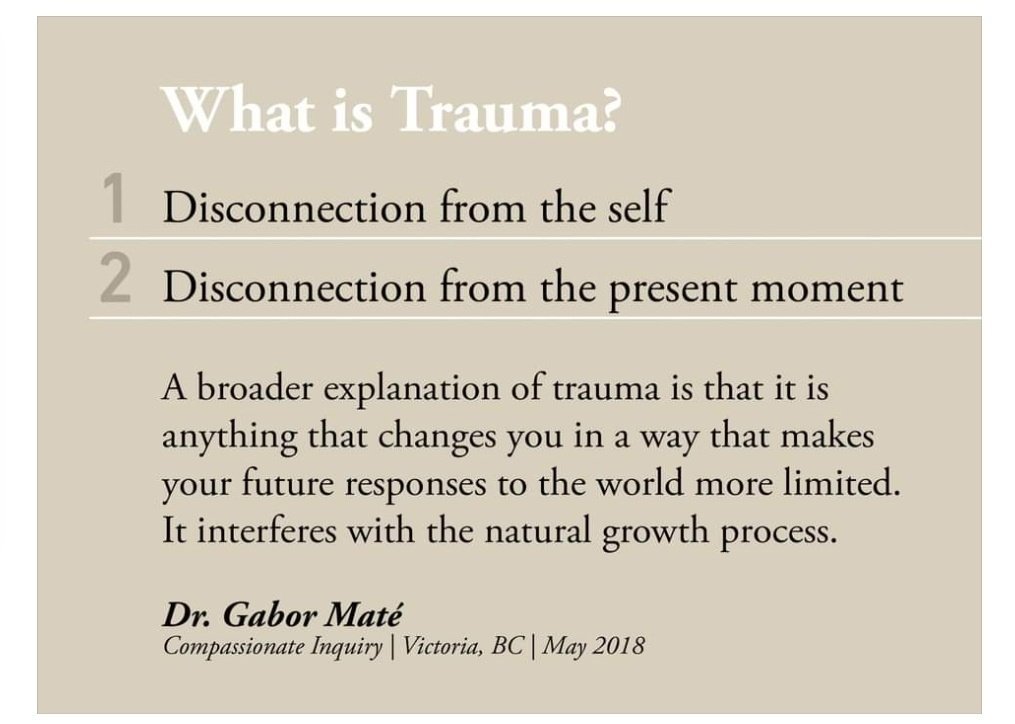 What is Trauma?

1 Disconnection from the self

2 Disconnection from the present moment

A broader explanation of trauma is that it is anything that changes you in a way that makes your future responses to the world more limited. It interferes with the natural growth process.

Dr. Gabor Maté
Compassionate Inquiry | Victoria, BC | May 2018